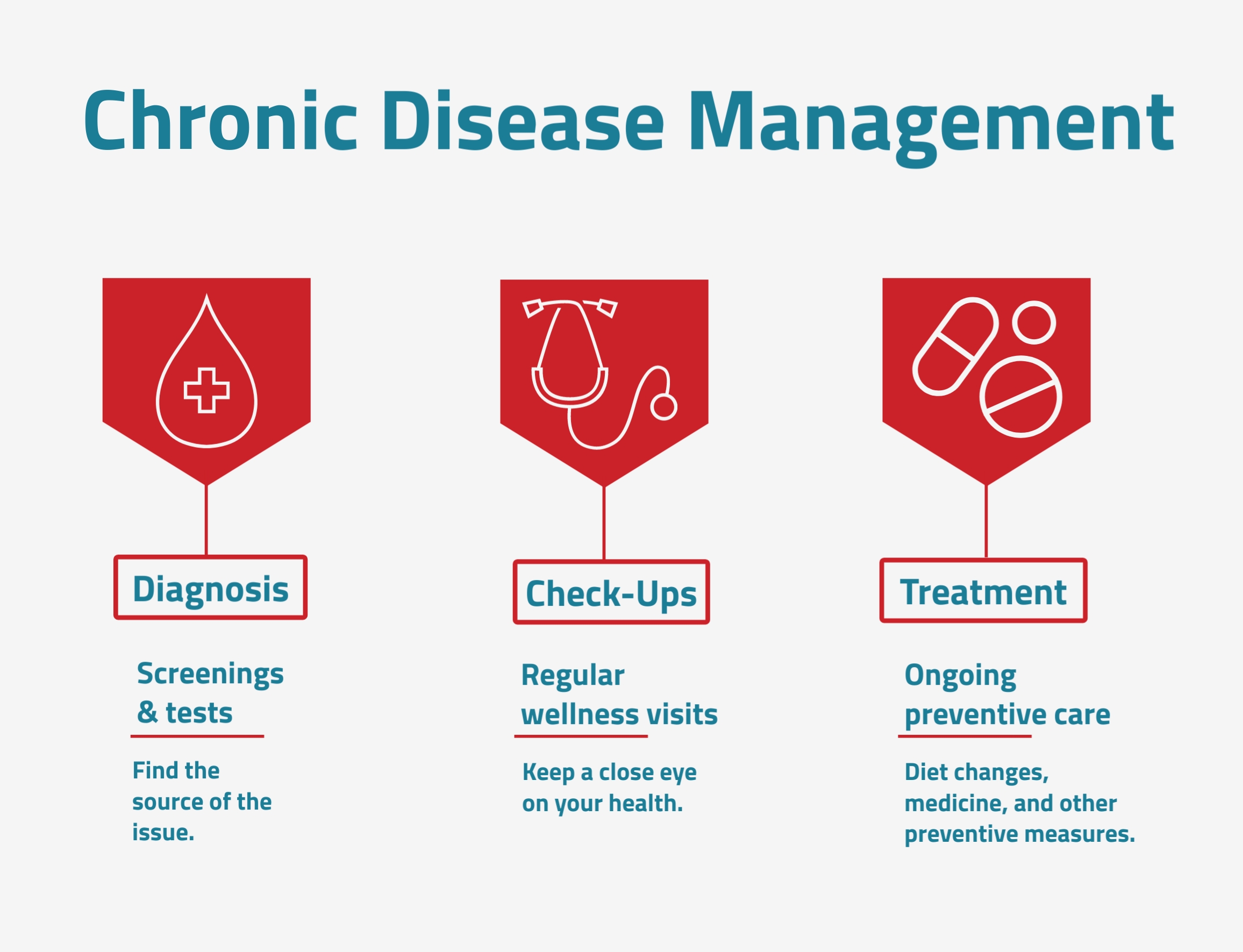 Chronic Disease Management

Diagnosis

Screenings & tests

Find the source of the issue.

Check-Ups

Regular wellness visits

Keep a close eye on your health.

Treatment

Ongoing preventive care

Diet changes, medicine, and other preventive measures.